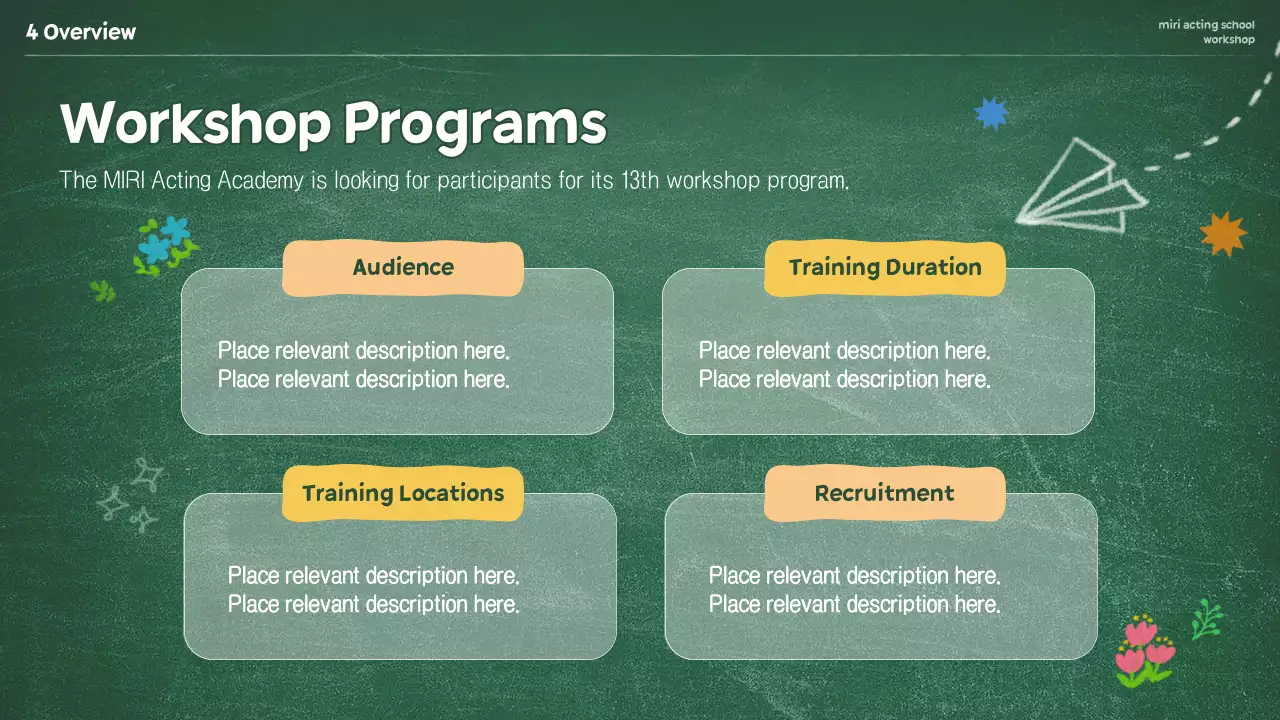 4 Overview

miri acting school
workshop

Workshop Programs

The MIRI Acting Academy is looking for participants for its 13th workshop program.

Audience

Place relevant description here.
Place relevant description here.

Training Duration

Place relevant description here.
Place relevant description here.

Training Locations

Place relevant description here.
Place relevant description here.

Recruitment

Place relevant description here.
Place relevant description here.